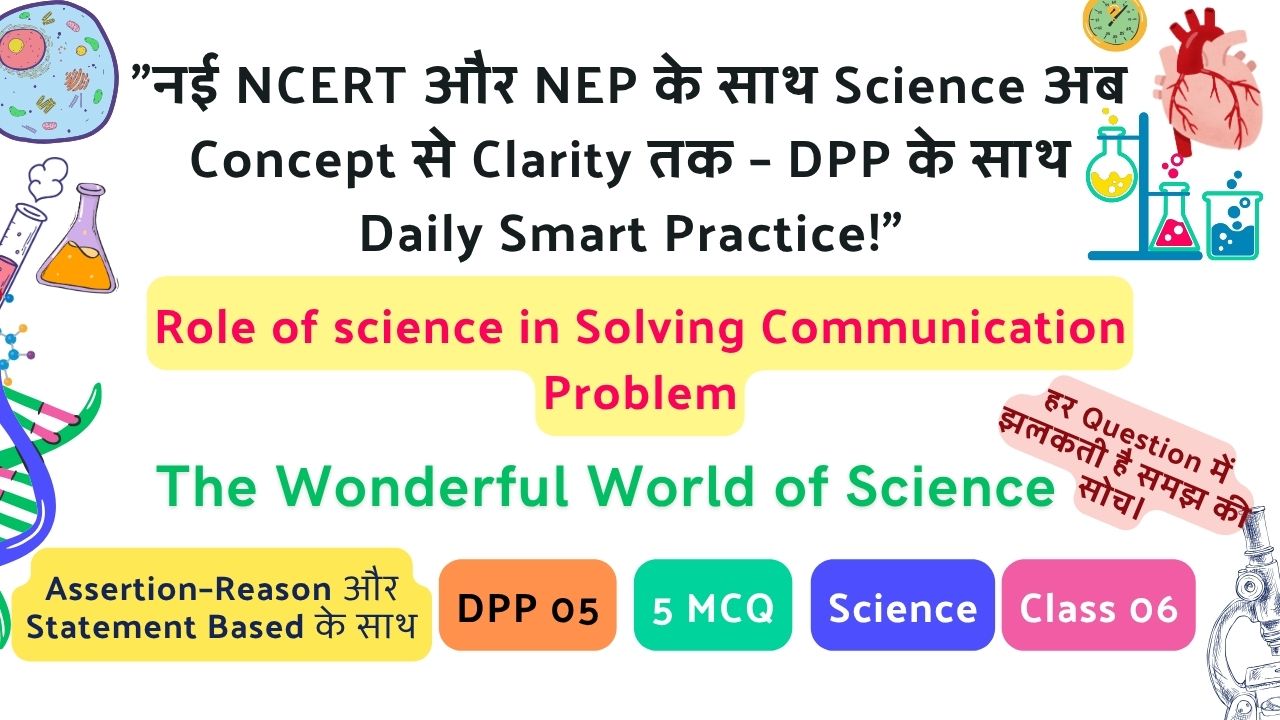 ”नई NCERT और NEP के साथ Science अब Concept से Clarity तक - DPP के साथ Daily Smart Practice!”

Role of science in Solving Communication Problem

हर Question में झलकती है समझ की सोच।

The Wonderful World of Science

Assertion-Reason और Statement Based के साथ

DPP 05

5 MCQ

Science

Class 06